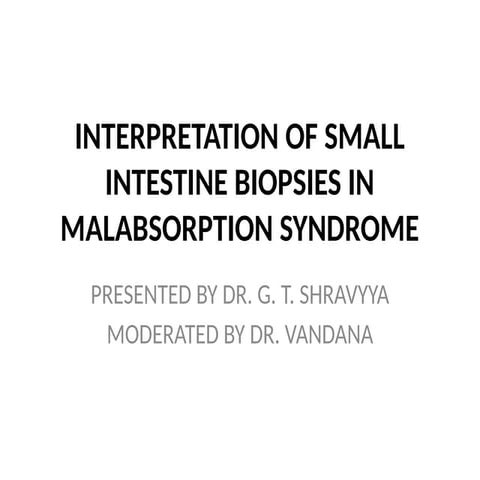 INTERPRETATION OF SMALL INTESTINE BIOPSIES IN MALABSORPTION SYNDROME

PRESENTED BY DR. G. T. SHRAVYYA
MODERATED BY DR. VANDANA